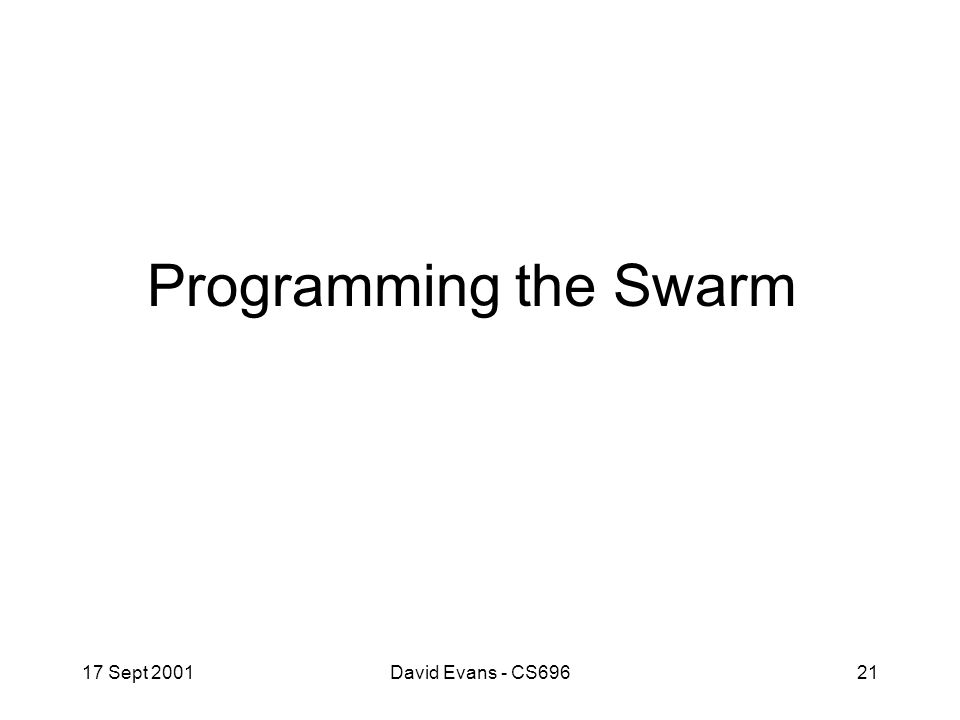 Programming the Swarm

17 Sept 2001

David Evans - CS696

21